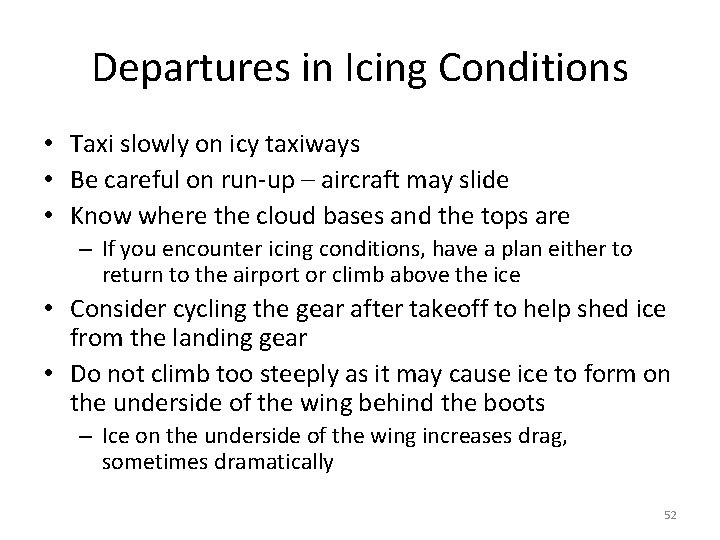 Departures in Icing Conditions

• Taxi slowly on icy taxiways
• Be careful on run-up – aircraft may slide
• Know where the cloud bases and the tops are
 – If you encounter icing conditions, have a plan either to return to the airport or climb above the ice
• Consider cycling the gear after takeoff to help shed ice from the landing gear
• Do not climb too steeply as it may cause ice to form on the underside of the wing behind the boots
 – Ice on the underside of the wing increases drag, sometimes dramatically

52